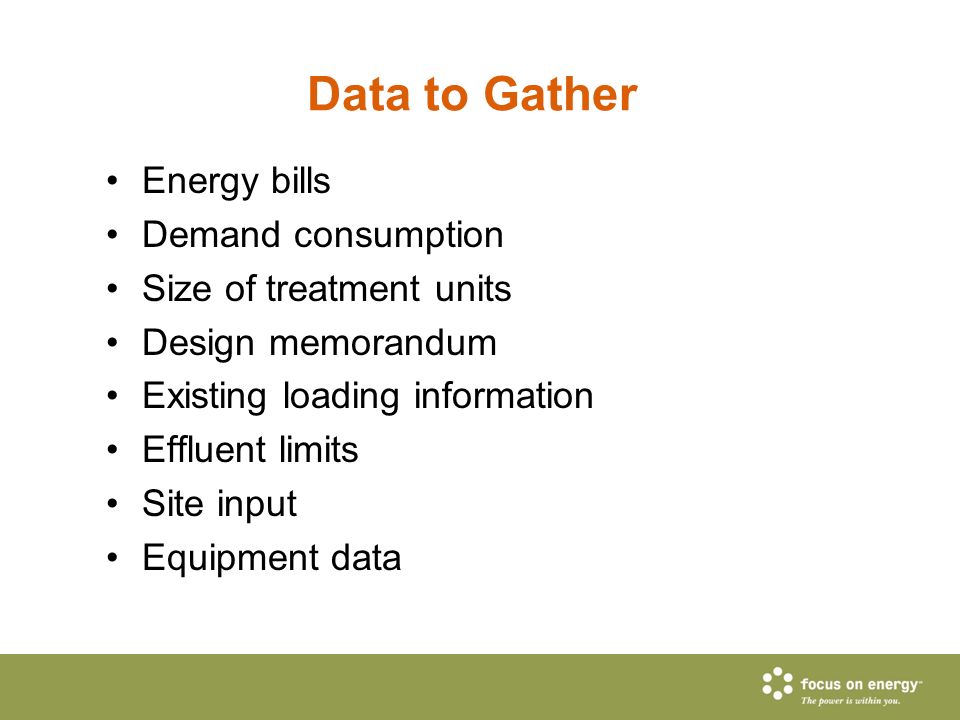 Data to Gather

• Energy bills
• Demand consumption
• Size of treatment units
• Design memorandum
• Existing loading information
• Effluent limits
• Site input
• Equipment data

focus on energy™
The power is within you.